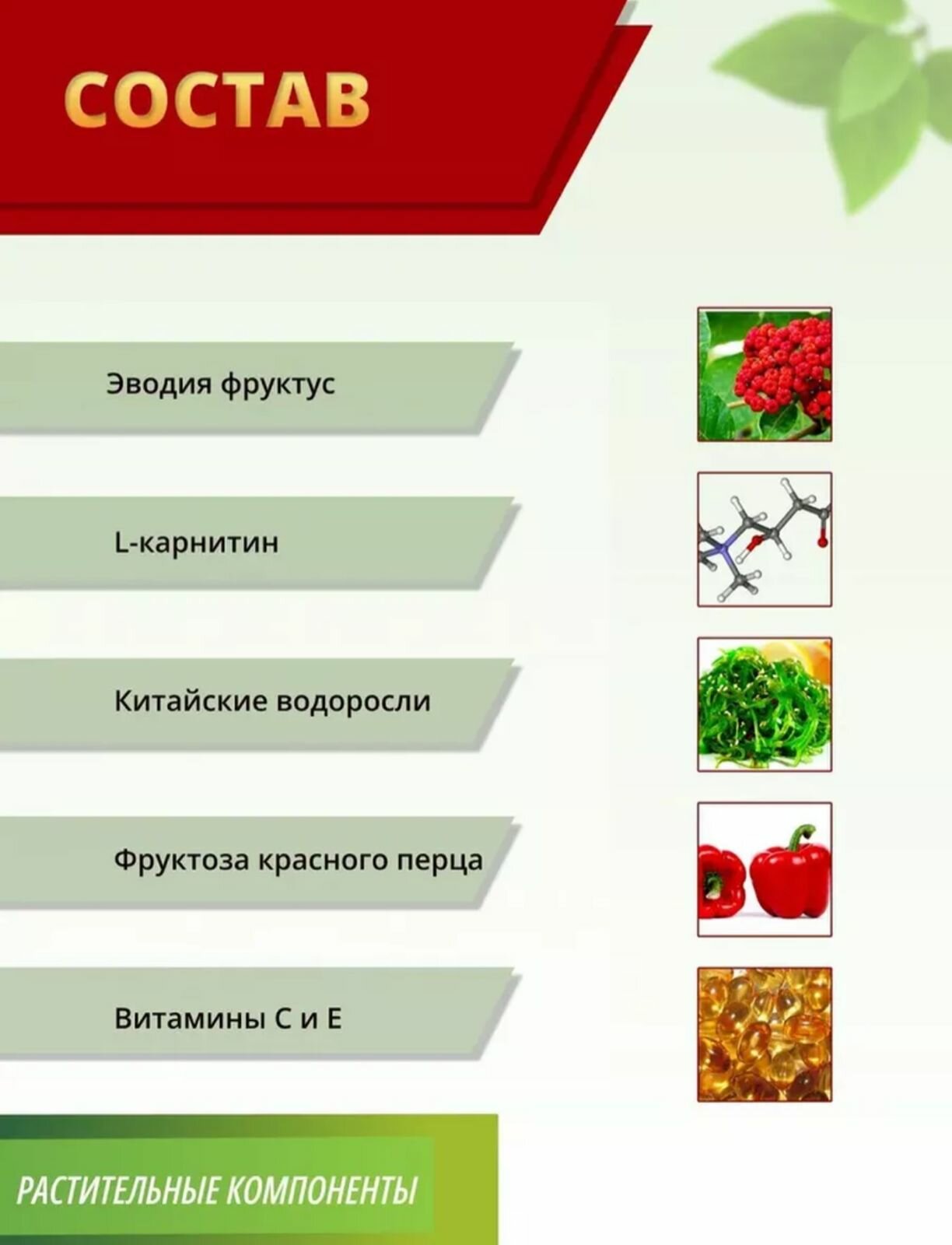 СОСТАВ

Эводия фруктус

L-карнитин

Китайские водоросли

Фруктоза красного перца

Витамины С и Е

РАСТИТЕЛЬНЫЕ КОМПОНЕНТЫ